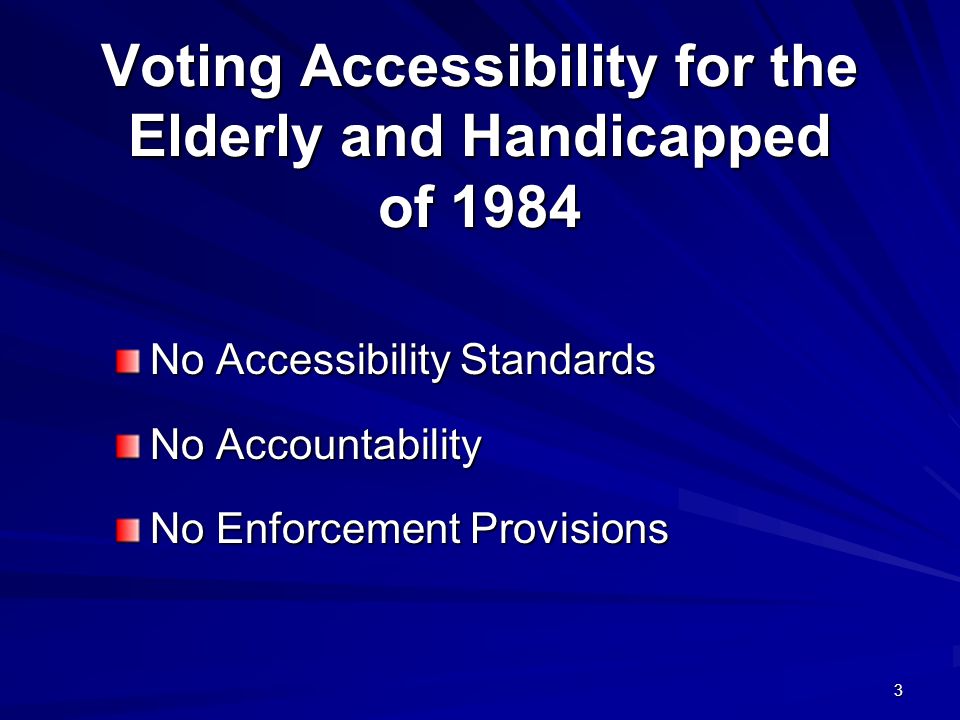 Voting Accessibility for the Elderly and Handicapped of 1984

No Accessibility Standards

No Accountability

No Enforcement Provisions

3